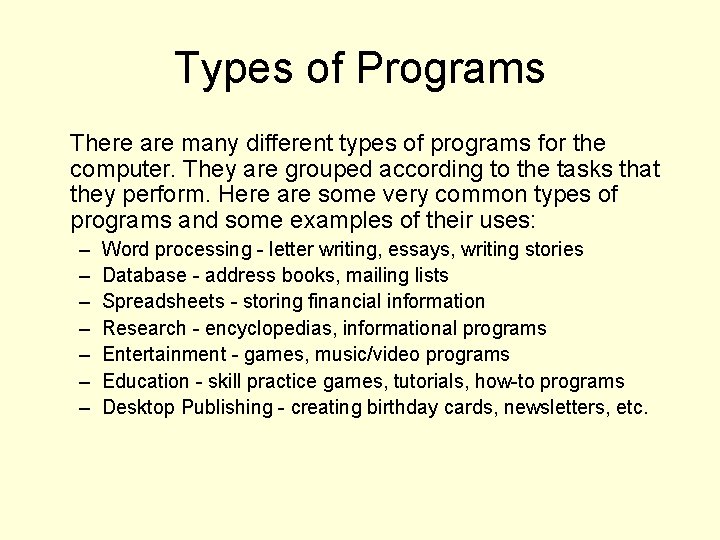 Types of Programs

There are many different types of programs for the computer. They are grouped according to the tasks that they perform. Here are some very common types of programs and some examples of their uses:

– Word processing - letter writing, essays, writing stories
– Database - address books, mailing lists
– Spreadsheets - storing financial information
– Research - encyclopedias, informational programs
– Entertainment - games, music/video programs
– Education - skill practice games, tutorials, how-to programs
– Desktop Publishing - creating birthday cards, newsletters, etc.